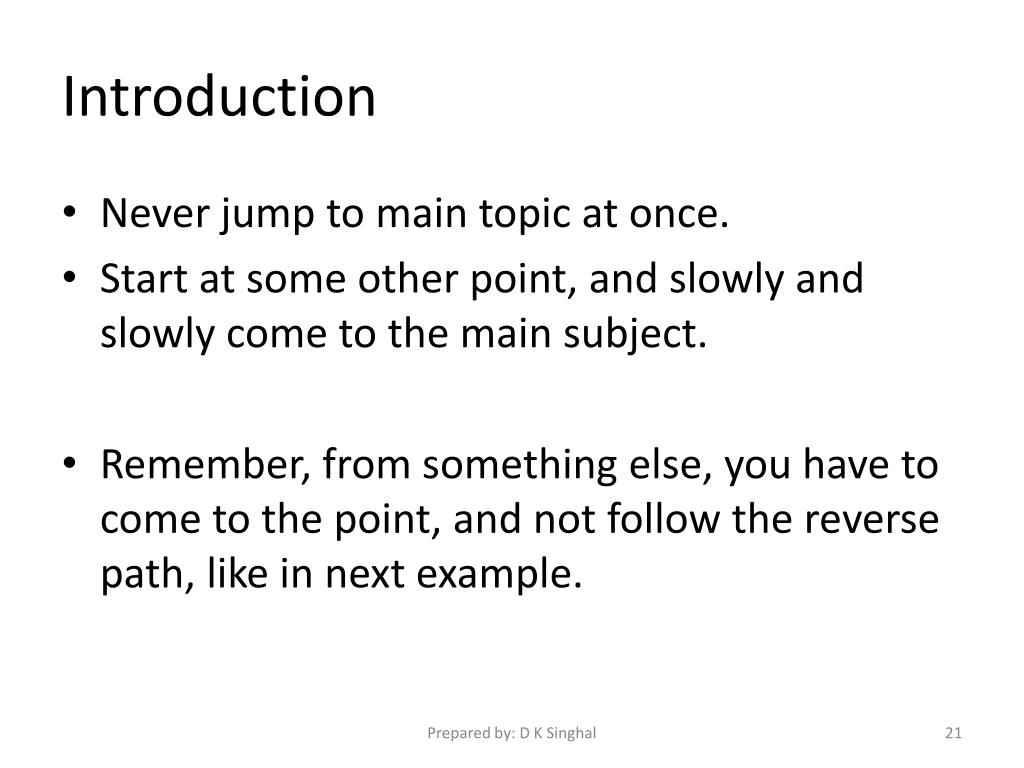 Introduction

• Never jump to main topic at once.
• Start at some other point, and slowly and slowly come to the main subject.

• Remember, from something else, you have to come to the point, and not follow the reverse path, like in next example.

Prepared by: D K Singhal

21